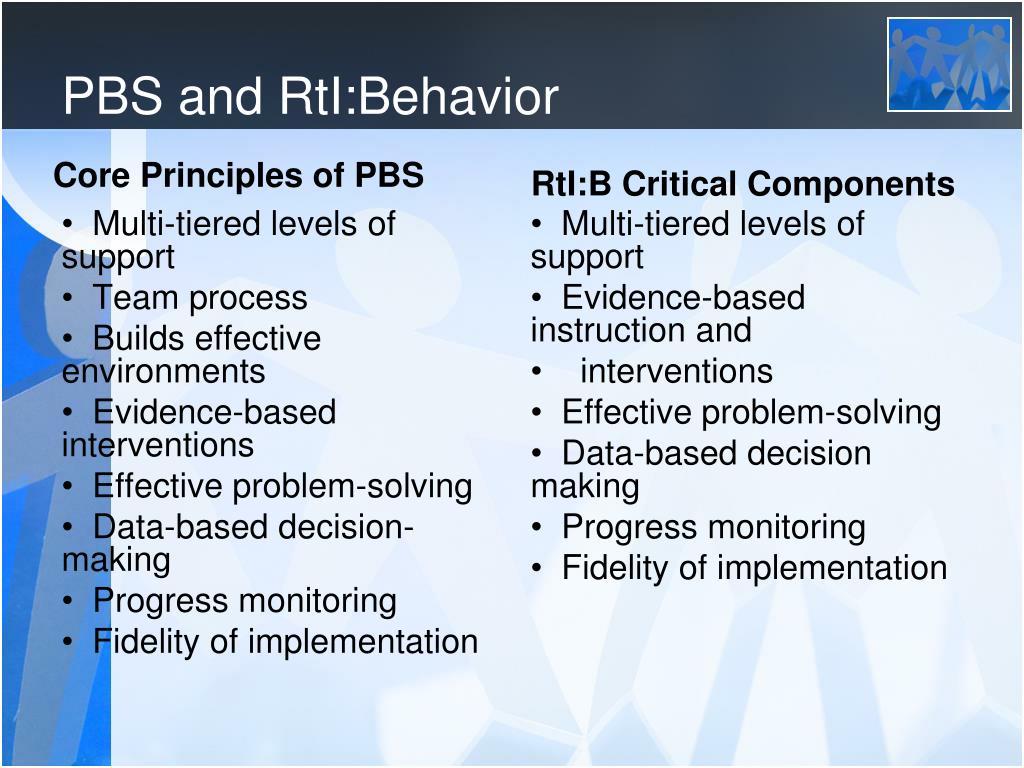 PBS and RtI:Behavior

Core Principles of PBS

• Multi-tiered levels of support
• Team process
• Builds effective environments
• Evidence-based interventions
• Effective problem-solving
• Data-based decision-making
• Progress monitoring
• Fidelity of implementation

RtI:B Critical Components

• Multi-tiered levels of support
• Evidence-based instruction and
• interventions
• Effective problem-solving
• Data-based decision making
• Progress monitoring
• Fidelity of implementation